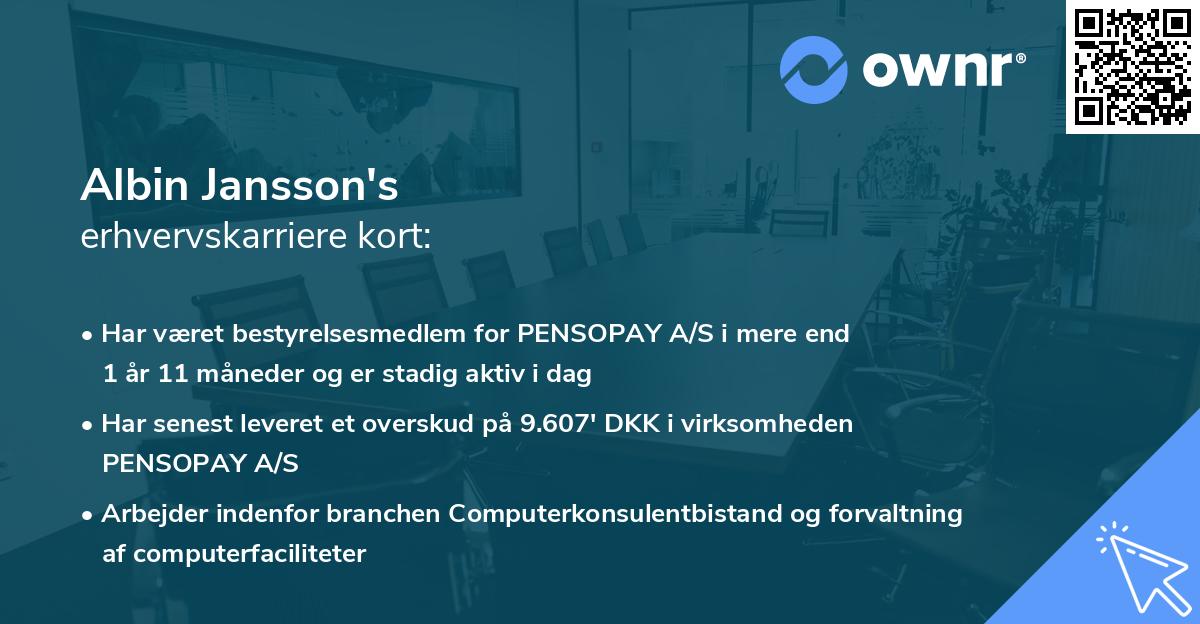 ownr®

Albin Jansson's
erhvervskarriere kort:

• Har været bestyrelsesmedlem for PENSOPAY A/S i mere end 1 år 11 måneder og er stadig aktiv i dag

• Har senest leveret et overskud på 9.607' DKK i virksomheden PENSOPAY A/S

• Arbejder indenfor branchen Computerkonsulentbistand og forvaltning af computerfaciliteter